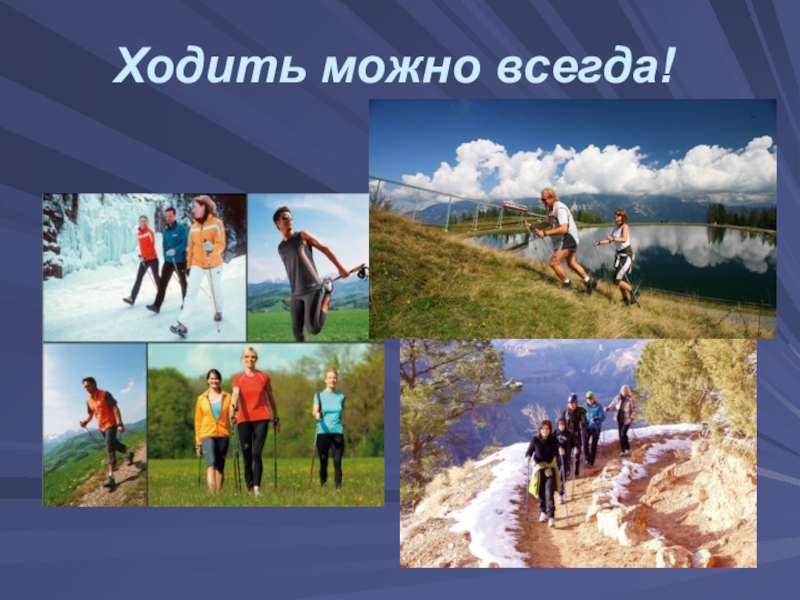 Ходить можно всегда!